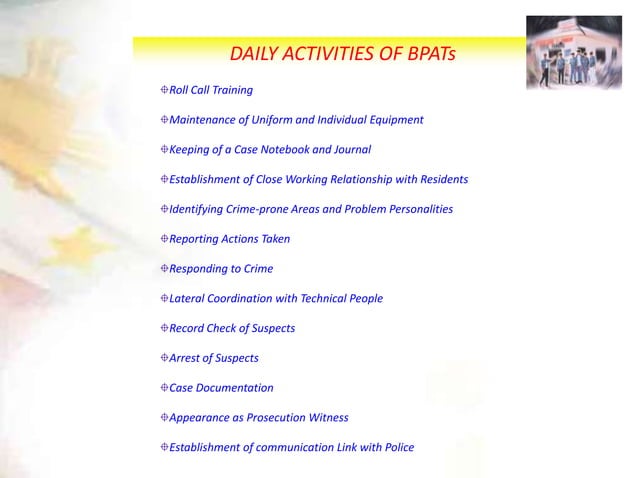 DAILY ACTIVITIES OF BPATs

Roll Call Training

Maintenance of Uniform and Individual Equipment

Keeping of a Case Notebook and Journal

Establishment of Close Working Relationship with Residents

Identifying Crime-prone Areas and Problem Personalities

Reporting Actions Taken

Responding to Crime

Lateral Coordination with Technical People

Record Check of Suspects

Arrest of Suspects

Case Documentation

Appearance as Prosecution Witness

Establishment of communication Link with Police